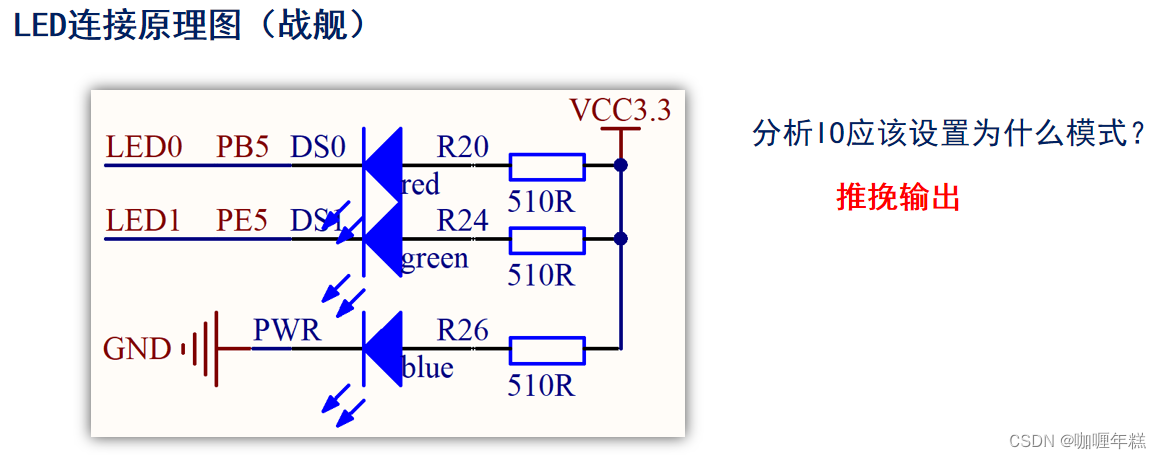 LED连接原理图（战舰）

VCC3.3

LED0 PB5 DS0 R20 red 510R

LED1 PE5 DS1 R24 green 510R

GND PWR R26 blue 510R

分析IO应该设置为什么模式？

推挽输出

CSDN @咖喱年糕